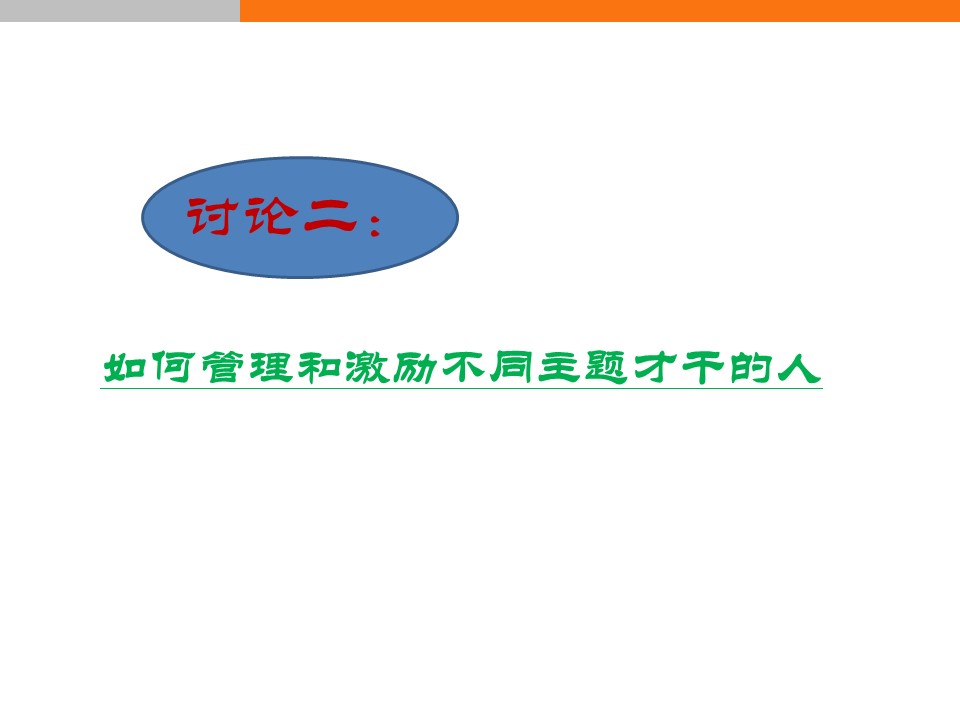 讨论二：

如何管理和激励不同主题才干的人